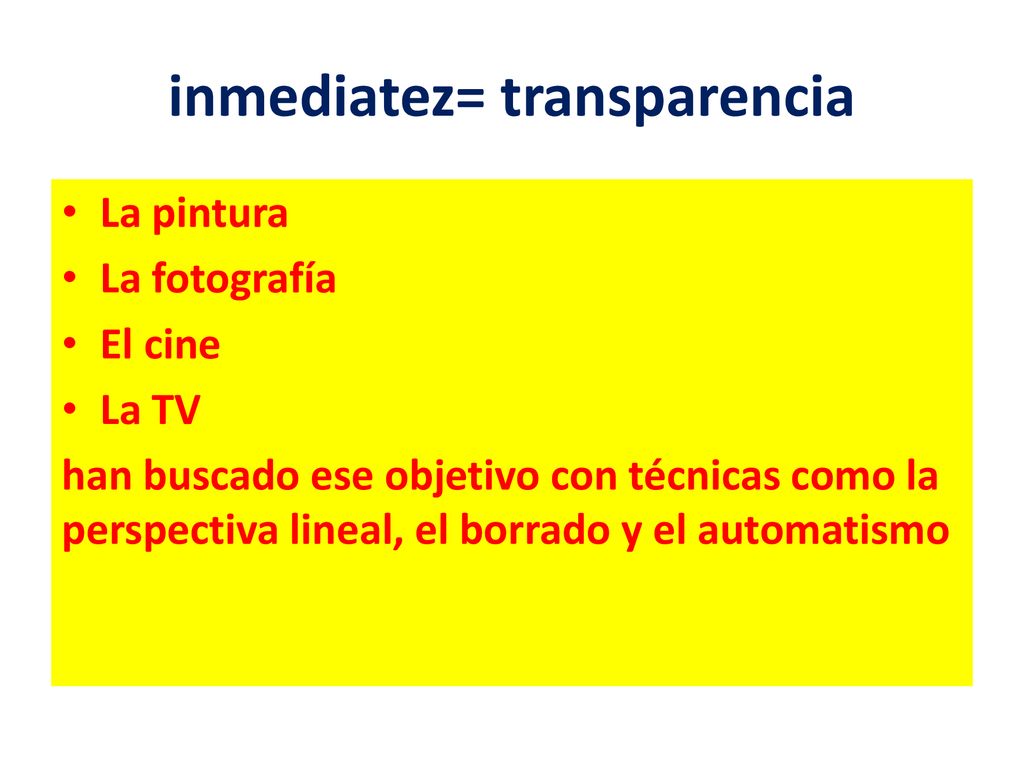 inmediatez= transparencia

• La pintura
• La fotografía
• El cine
• La TV

han buscado ese objetivo con técnicas como la perspectiva lineal, el borrado y el automatismo